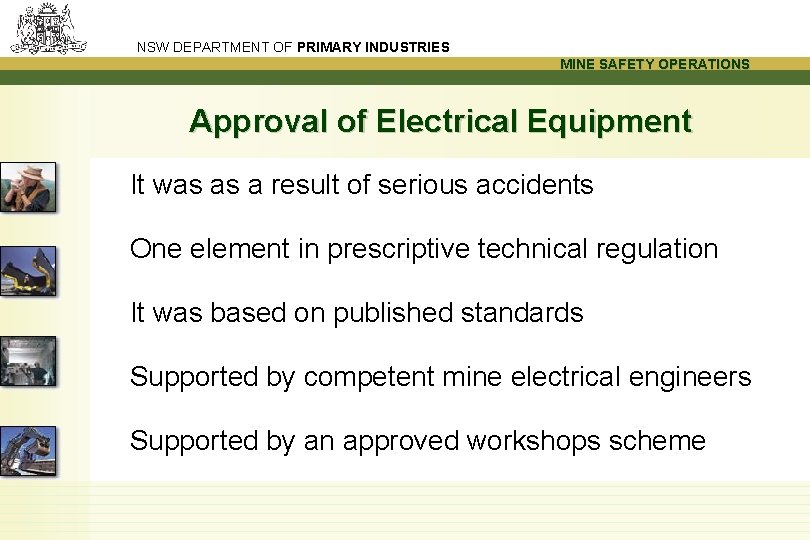 NSW DEPARTMENT OF PRIMARY INDUSTRIES

MINE SAFETY OPERATIONS

Approval of Electrical Equipment

It was as a result of serious accidents

One element in prescriptive technical regulation

It was based on published standards

Supported by competent mine electrical engineers

Supported by an approved workshops scheme